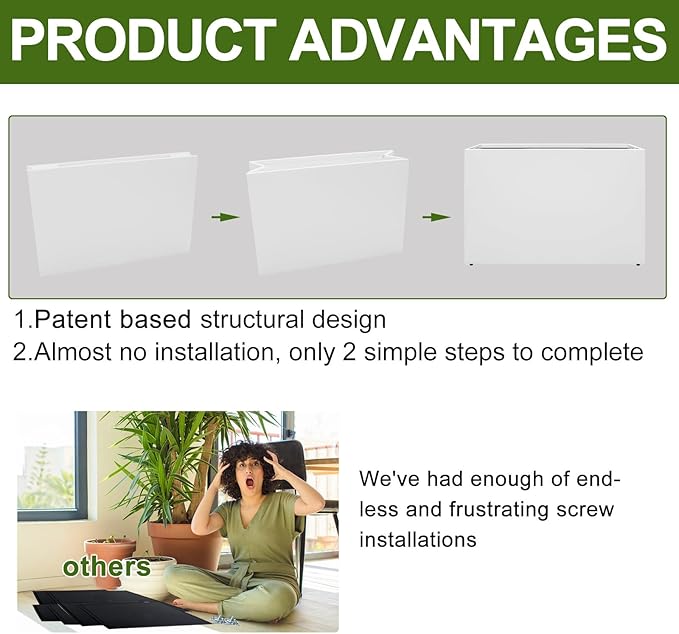 PRODUCT ADVANTAGES

1.Patent based structural design
2.Almost no installation, only 2 simple steps to complete

others

We've had enough of endless and frustrating screw installations